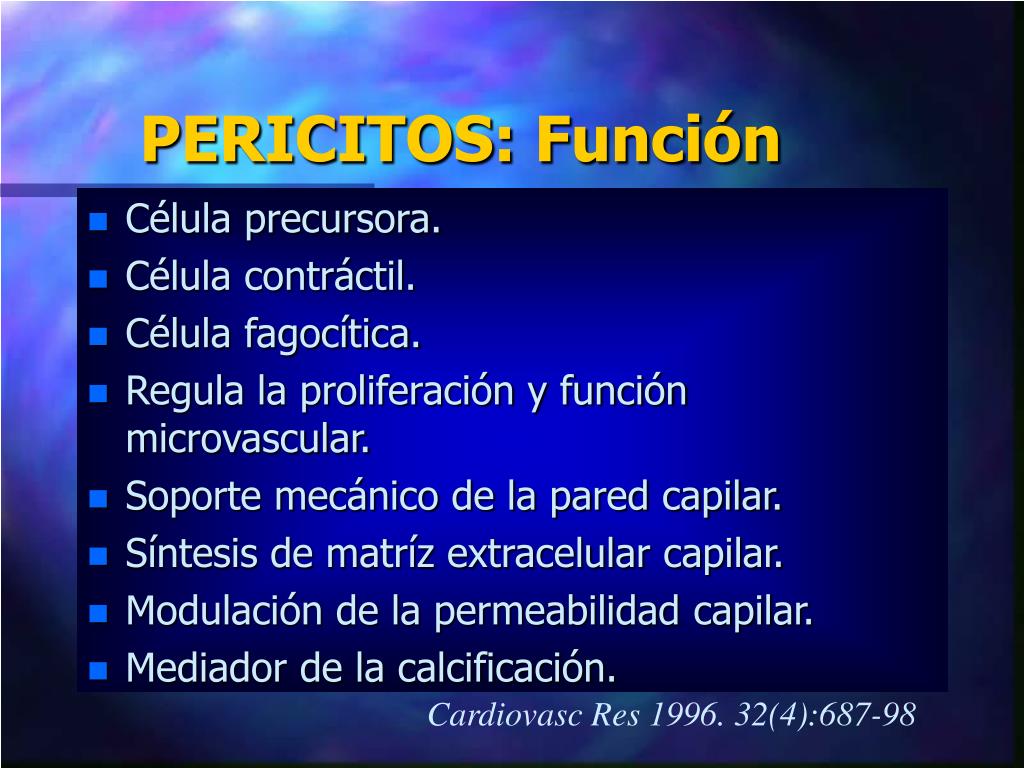 PERICITOS: Función

- Célula precursora.
- Célula contráctil.
- Célula fagocítica.
- Regula la proliferación y función microvascular.
- Soporte mecánico de la pared capilar.
- Síntesis de matríz extracelular capilar.
- Modulación de la permeabilidad capilar.
- Mediador de la calcificación.

Cardiovasc Res 1996. 32(4):687-98